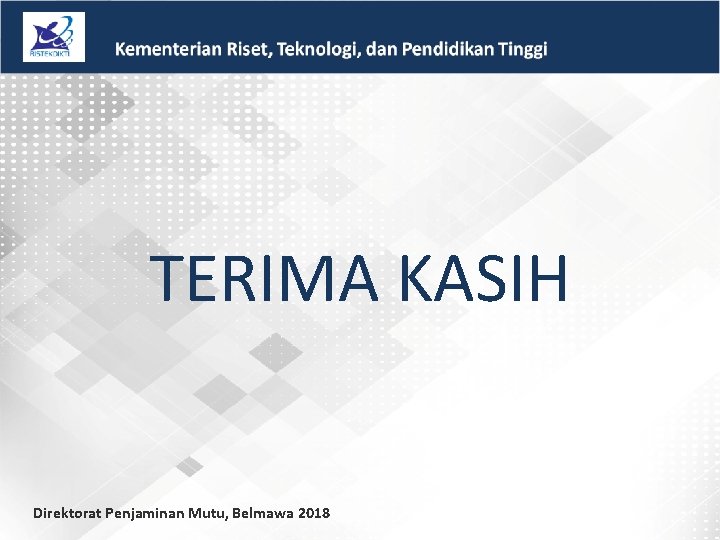 RISTEKDIKTI

Kementerian Riset, Teknologi, dan Pendidikan Tinggi

TERIMA KASIH

Direktorat Penjaminan Mutu, Belmawa 2018